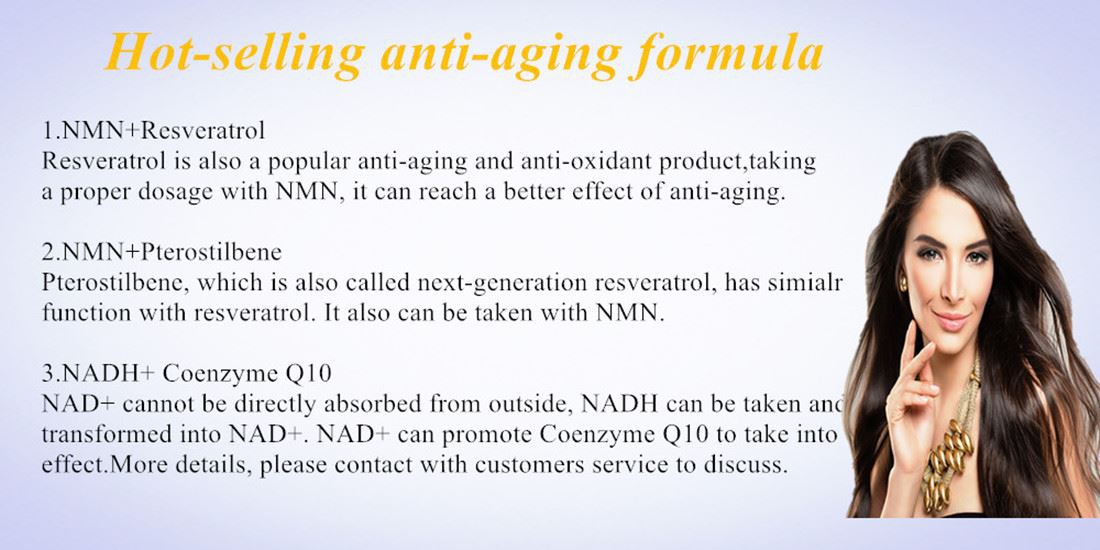 Hot-selling anti-aging formula

1.NMN+Resveratrol
Resveratrol is also a popular anti-aging and anti-oxidant product,taking a proper dosage with NMN, it can reach a better effect of anti-aging.

2.NMN+Pterostilbene
Pterostilbene, which is also called next-generation resveratrol, has simialr function with resveratrol. It also can be taken with NMN.

3.NADH+ Coenzyme Q10
NAD+ cannot be directly absorbed from outside, NADH can be taken and transformed into NAD+. NAD+ can promote Coenzyme Q10 to take into effect.More details, please contact with customers service to discuss.